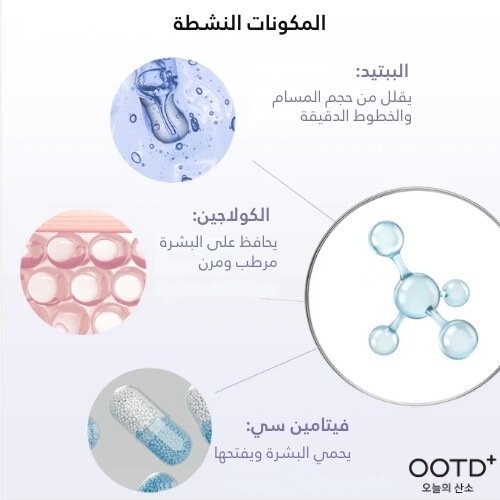 المكونات النشطة

الببتيد:
يقلل من حجم المسام والخطوط الدقيقة

الكولاجين:
يحافظ على البشرة مرطب ومرن

فيتامين سي:
يحمي البشرة ويفتحها

OOTD+
오늘의 산소